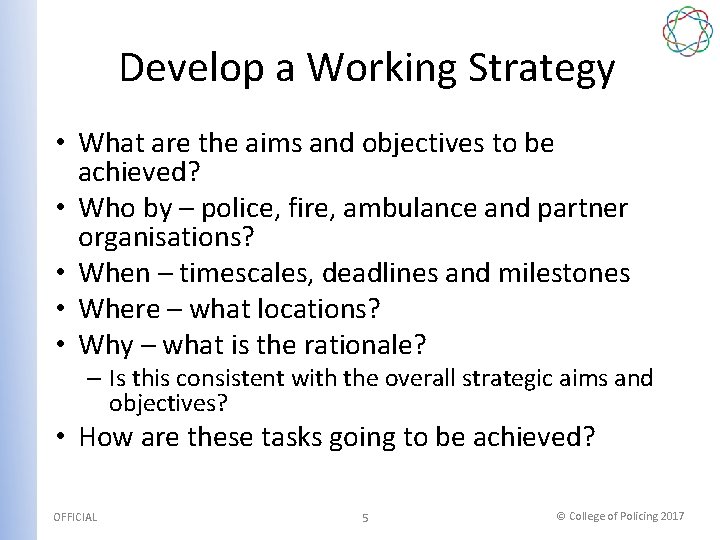 Develop a Working Strategy

• What are the aims and objectives to be achieved?
• Who by – police, fire, ambulance and partner organisations?
• When – timescales, deadlines and milestones
• Where – what locations?
• Why – what is the rationale?
  – Is this consistent with the overall strategic aims and objectives?
• How are these tasks going to be achieved?

OFFICIAL

5

© College of Policing 2017